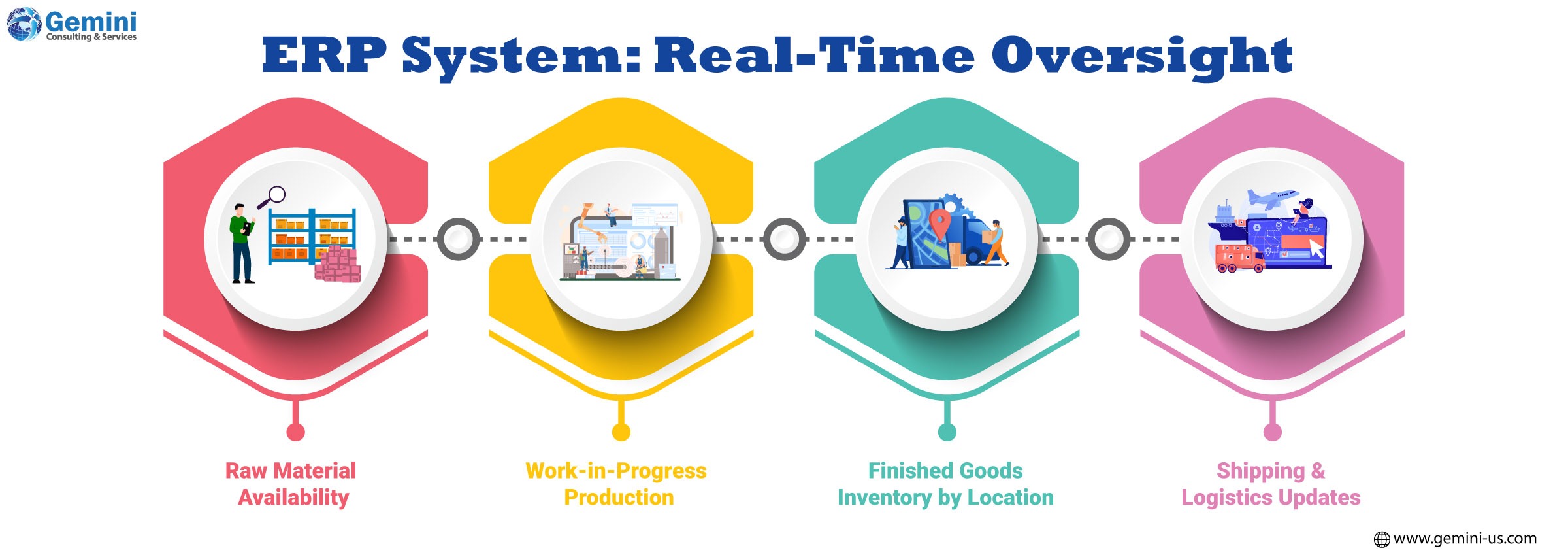 Gemini
Consulting & Services

ERP System: Real-Time Oversight

Raw Material Availability

Work-in-Progress Production

Finished Goods Inventory by Location

Shipping & Logistics Updates

www.gemini-us.com